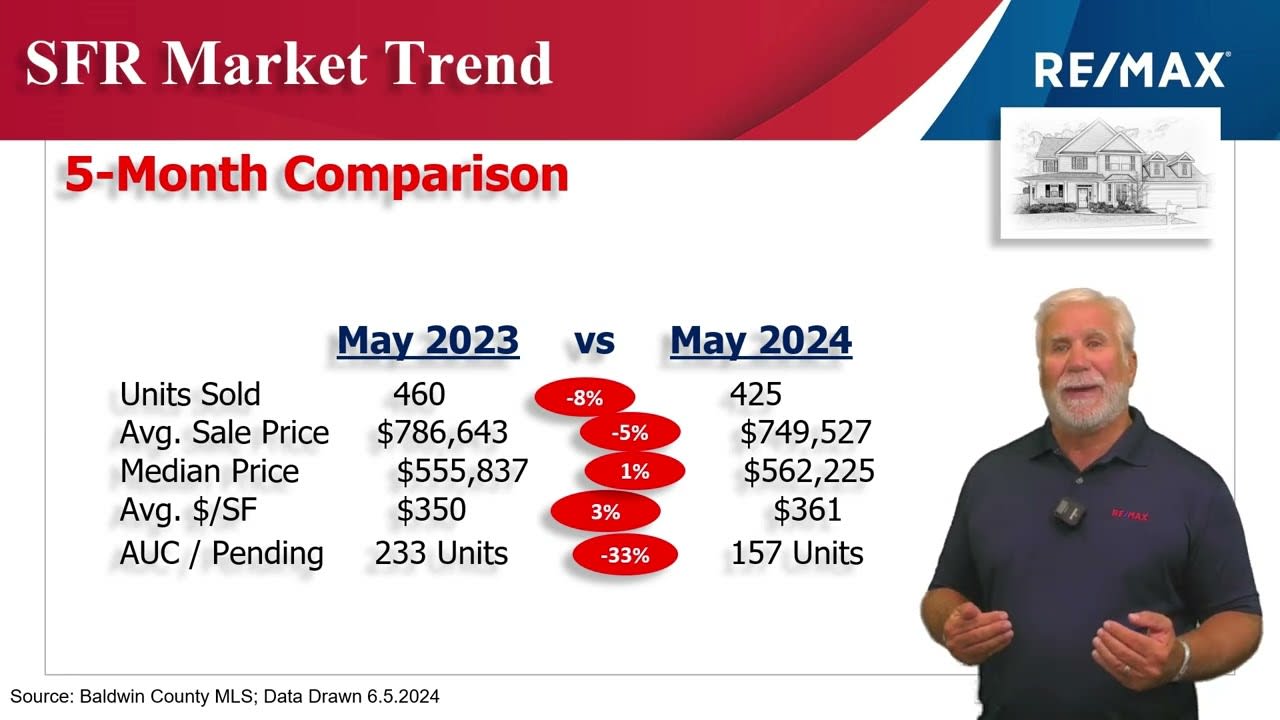 SFR Market Trend

RE/MAX

5-Month Comparison

|  | May 2023 | vs | May 2024 |
|---|---|---|---|
| Units Sold | 460 | -8% | 425 |
| Avg. Sale Price | $786,643 | -5% | $749,527 |
| Median Price | $555,837 | 1% | $562,225 |
| Avg. $/SF | $350 | 3% | $361 |
| AUC / Pending | 233 Units | -33% | 157 Units |

RE/MAX

Source: Baldwin County MLS; Data Drawn 6.5.2024